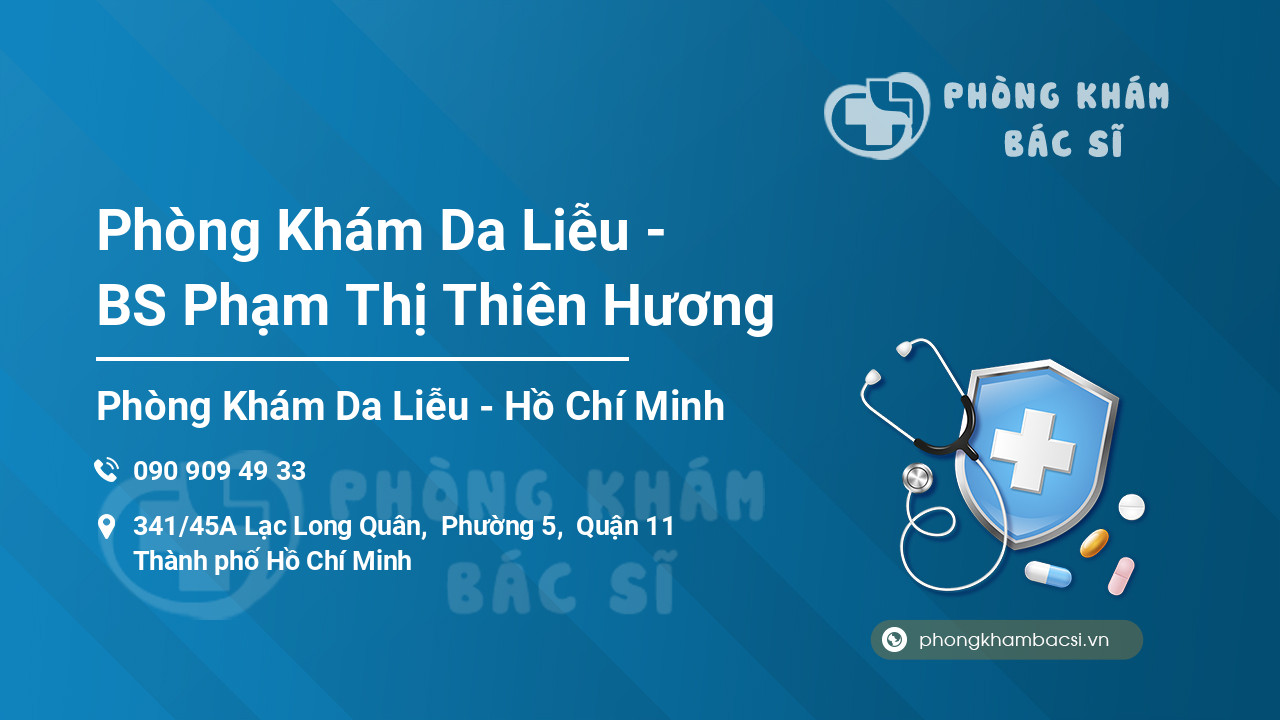 PHÒNG KHÁM BÁC SĨ

Phòng Khám Da Liễu - BS Phạm Thị Thiên Hương

Phòng Khám Da Liễu - Hồ Chí Minh

090 909 49 33

341/45A Lạc Long Quân, Phường 5, Quận 11 Thành phố Hồ Chí Minh

PHÒNG KHÁM BÁC SĨ

phongkhambacsi.vn